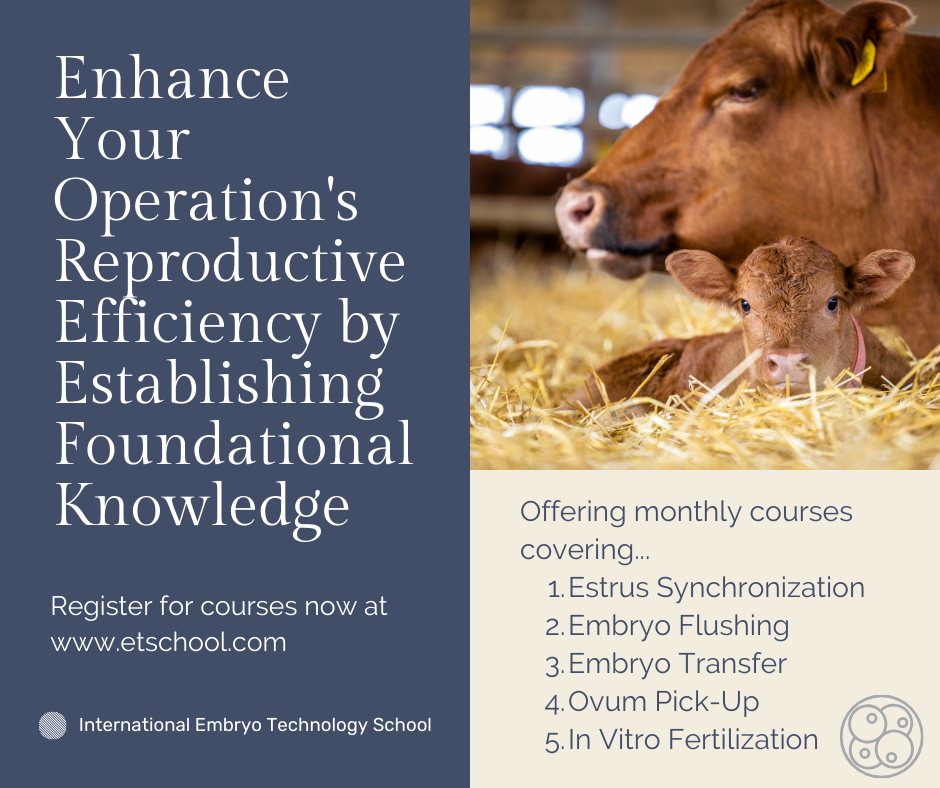 Enhance Your Operation's Reproductive Efficiency by Establishing Foundational Knowledge

Register for courses now at www.etschool.com

International Embryo Technology School

Offering monthly courses covering...
1. Estrus Synchronization
2. Embryo Flushing
3. Embryo Transfer
4. Ovum Pick-Up
5. In Vitro Fertilization